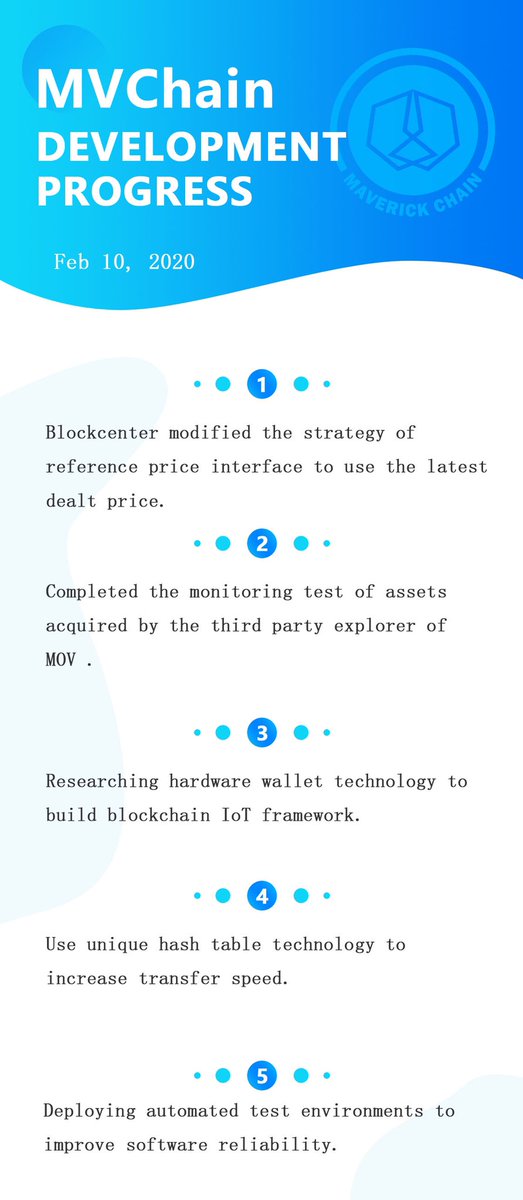 MVChain
DEVELOPMENT PROGRESS

MAVERICK CHAIN

Feb 10, 2020

1

Blockcenter modified the strategy of reference price interface to use the latest dealt price.

2

Completed the monitoring test of assets acquired by the third party explorer of MOV .

3

Researching hardware wallet technology to build blockchain IoT framework.

4

Use unique hash table technology to increase transfer speed.

5

Deploying automated test environments to improve software reliability.